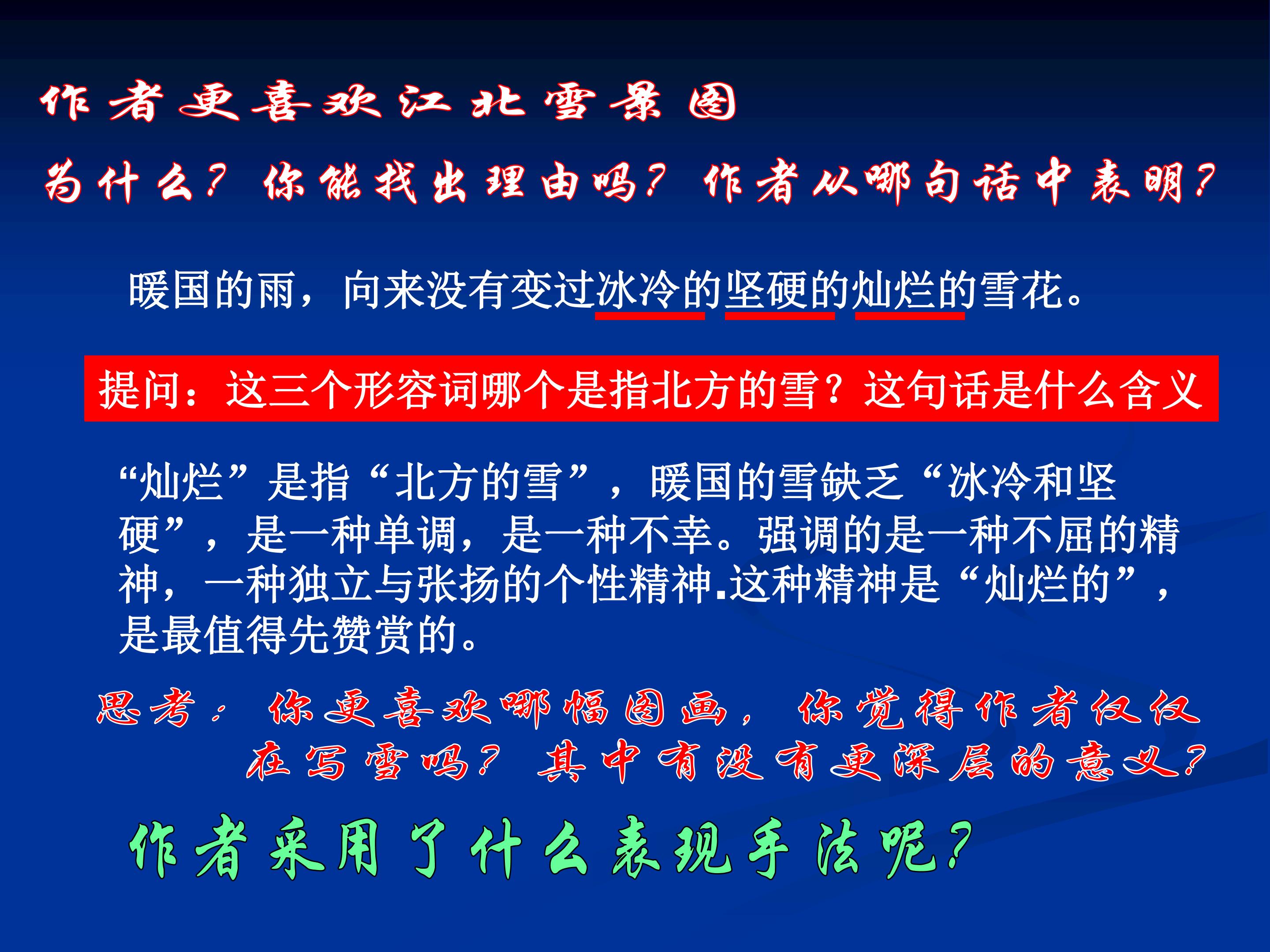 作者更喜欢江北雪景图

为什么？你能找出理由吗？作者从哪句话中表明？

暖国的雨，向来没有变过冰冷的坚硬的灿烂的雪花。

提问：这三个形容词哪个是指北方的雪？这句话是什么含义

“灿烂”是指“北方的雪”，暖国的雪缺乏“冰冷和坚硬”，是一种单调，是一种不幸。强调的是一种不屈的精神，一种独立与张扬的个性精神.这种精神是“灿烂的”，是最值得先赞赏的。

思考：你更喜欢哪幅图画，你觉得作者仅仅在写雪吗？其中有没有更深层的意义？

作者采用了什么表现手法呢？